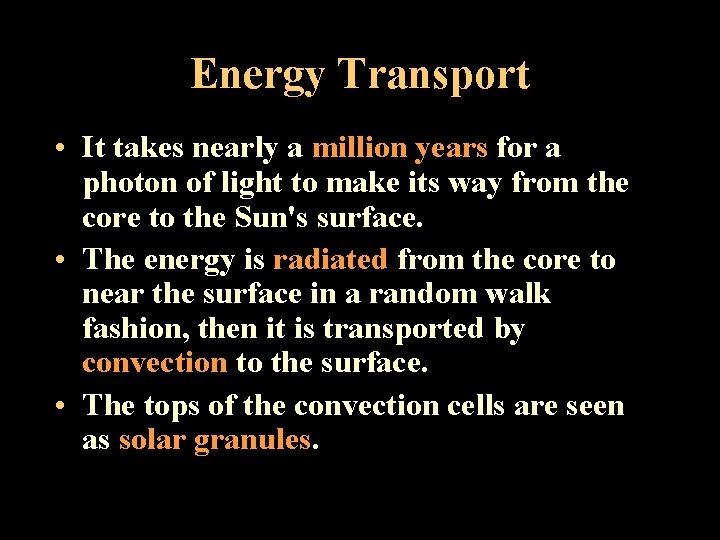 Energy Transport

• It takes nearly a million years for a photon of light to make its way from the core to the Sun's surface.

• The energy is radiated from the core to near the surface in a random walk fashion, then it is transported by convection to the surface.

• The tops of the convection cells are seen as solar granules.